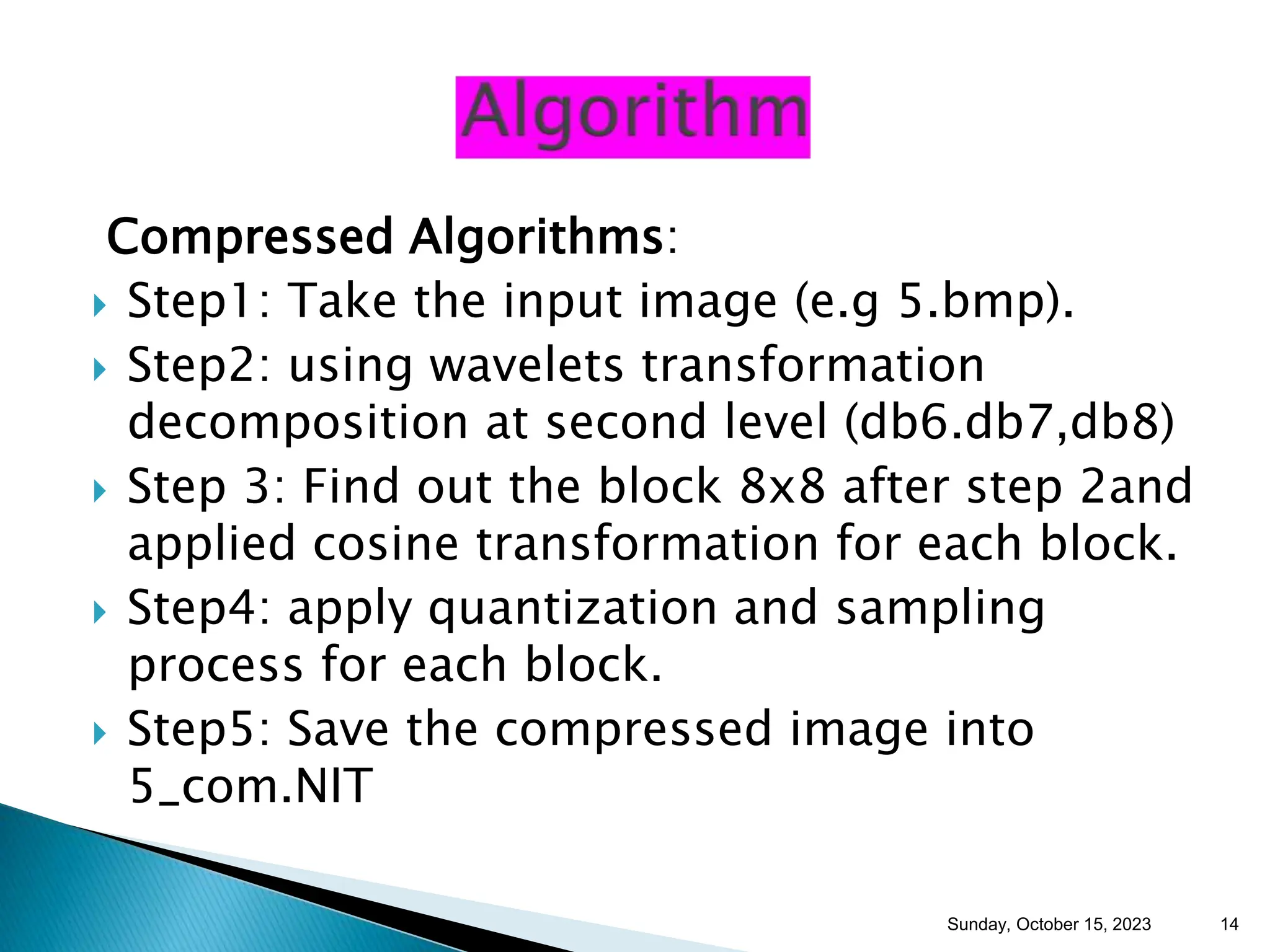 Algorithm

Compressed Algorithms:

Step1: Take the input image (e.g 5.bmp).

Step2: using wavelets transformation decomposition at second level (db6.db7,db8)

Step 3: Find out the block 8x8 after step 2and applied cosine transformation for each block.

Step4: apply quantization and sampling process for each block.

Step5: Save the compressed image into 5_com.NIT

Sunday, October 15, 2023

14